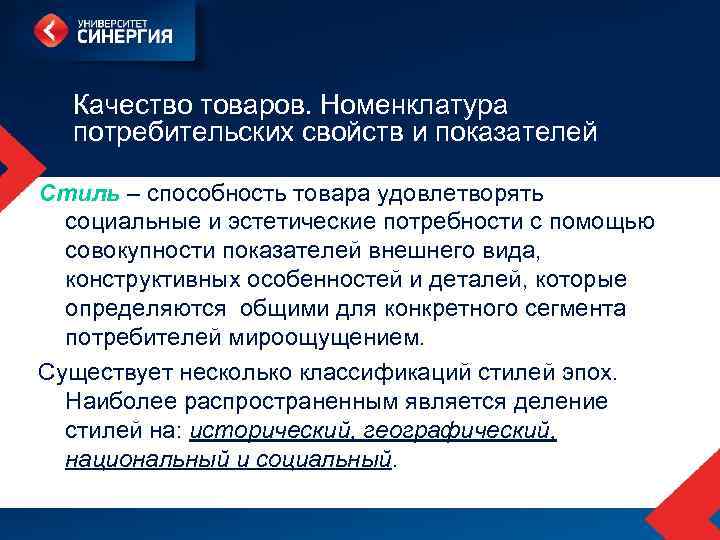 УНИВЕРСИТЕТ СИНЕРГИЯ

Качество товаров. Номенклатура потребительских свойств и показателей

Стиль – способность товара удовлетворять социальные и эстетические потребности с помощью совокупности показателей внешнего вида, конструктивных особенностей и деталей, которые определяются общими для конкретного сегмента потребителей мироощущением.

Существует несколько классификаций стилей эпох. Наиболее распространенным является деление стилей на: исторический, географический, национальный и социальный.